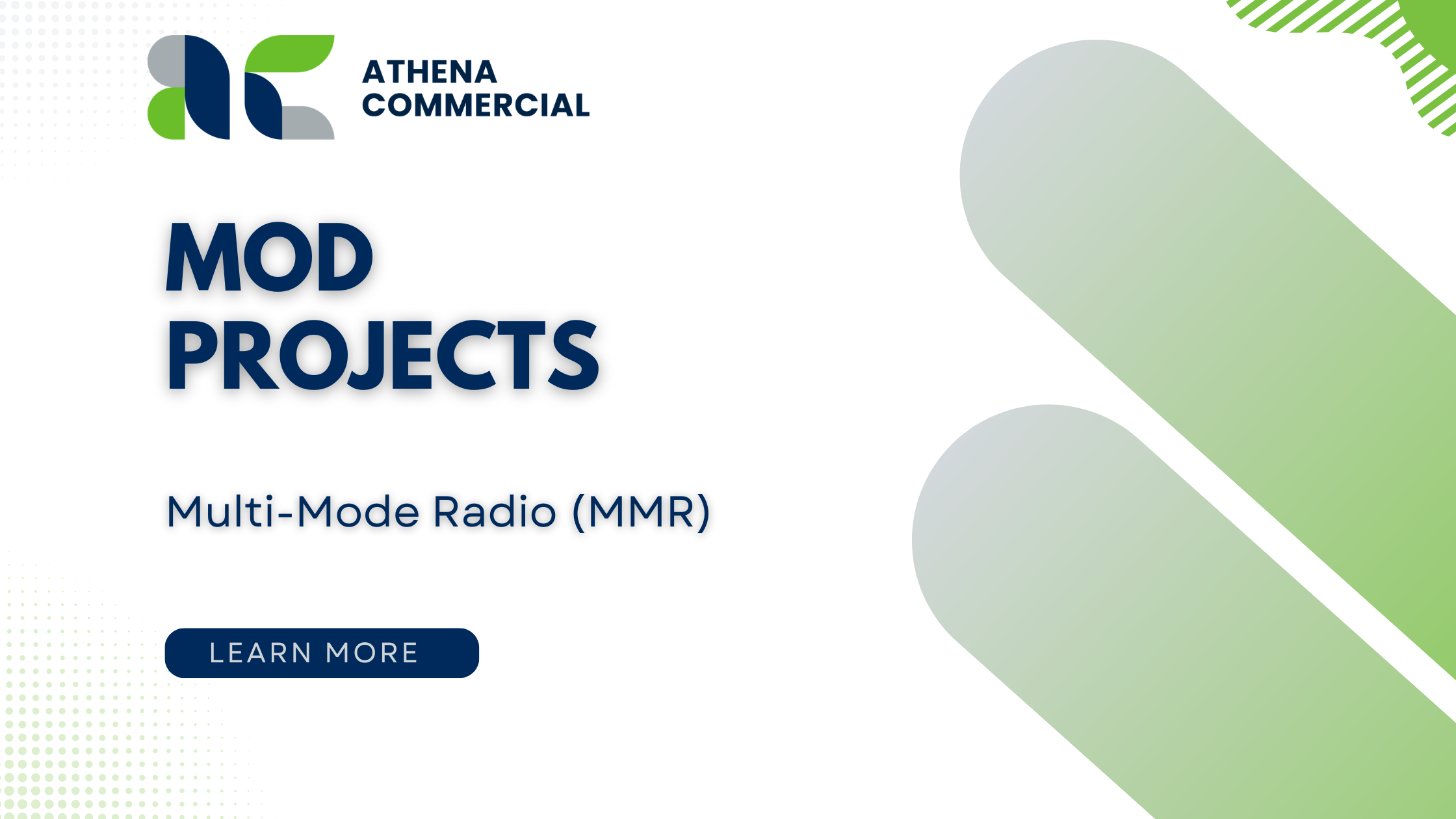 ATHENA COMMERCIAL

MOD PROJECTS

Multi-Mode Radio (MMR)

LEARN MORE